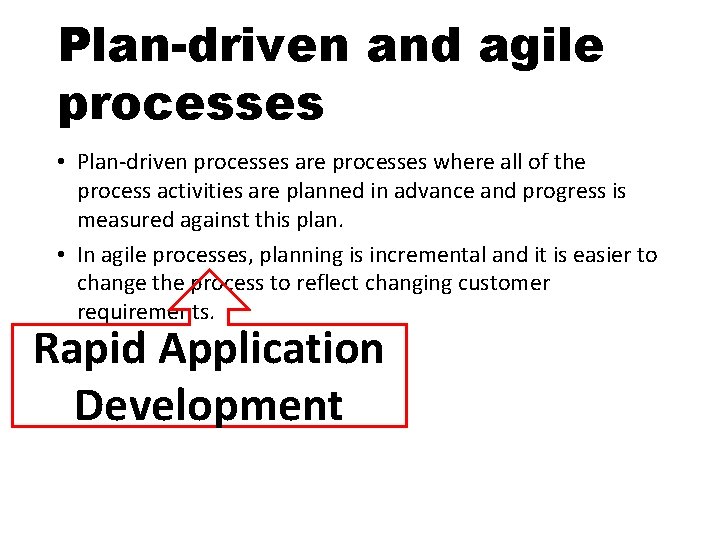 Plan-driven and agile processes

• Plan-driven processes are processes where all of the process activities are planned in advance and progress is measured against this plan.

• In agile processes, planning is incremental and it is easier to change the process to reflect changing customer requirements.

Rapid Application Development